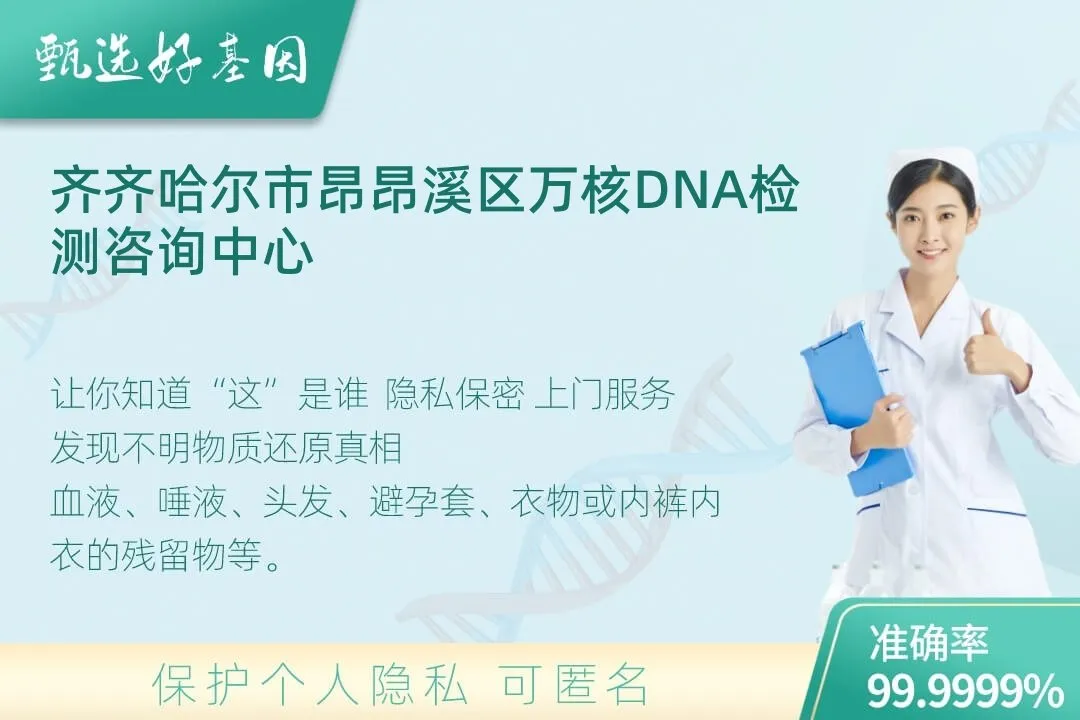 甄选好基因

齐齐哈尔市昂昂溪区万核DNA检测咨询中心

让你知道“这”是谁 隐私保密 上门服务
发现不明物质还原真相
血液、唾液、头发、避孕套、衣物或内裤内衣的残留物等。

保护个人隐私 可匿名

准确率
99.9999%